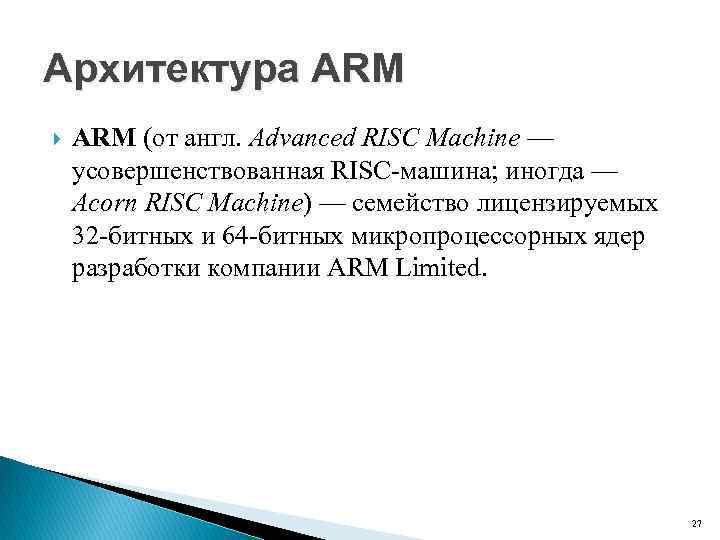 Архитектура ARM

ARM (от англ. Advanced RISC Machine — усовершенствованная RISC-машина; иногда — Acorn RISC Machine) — семейство лицензируемых 32-битных и 64-битных микропроцессорных ядер разработки компании ARM Limited.

27